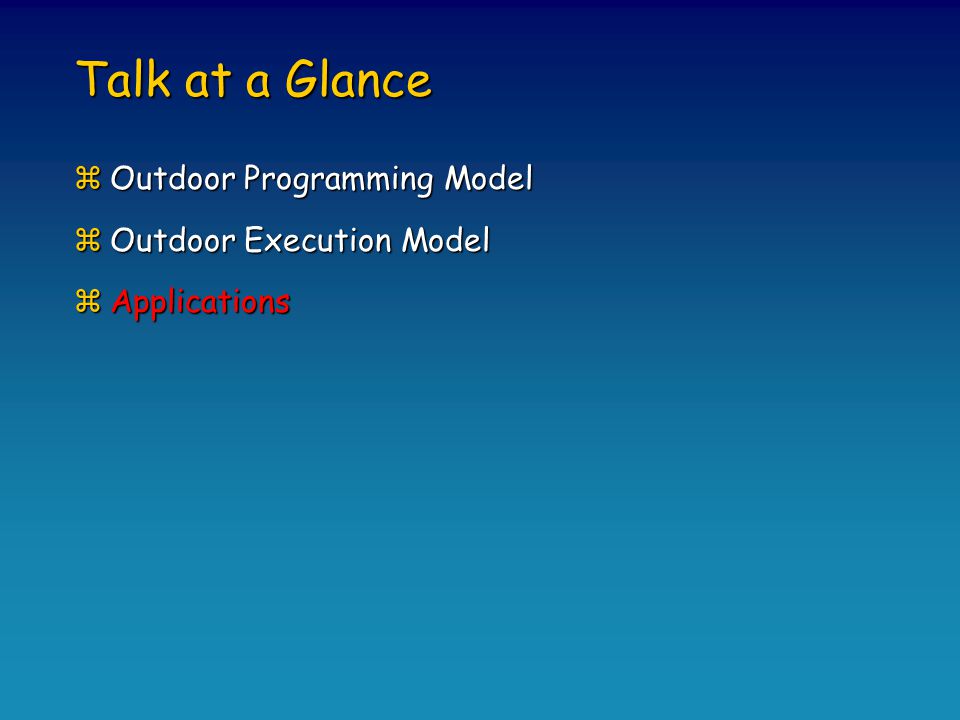 Talk at a Glance

⌘ Outdoor Programming Model

⌘ Outdoor Execution Model

⌘ Applications